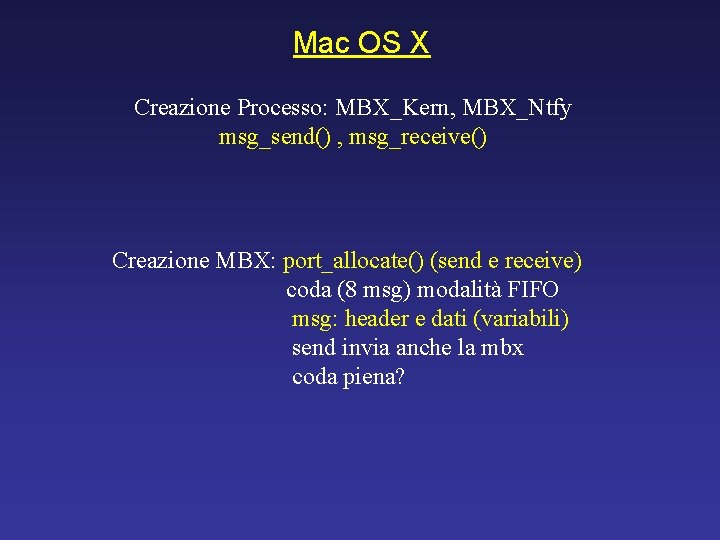 Mac OS X

Creazione Processo: MBX_Kern, MBX_Ntfy
msg_send() , msg_receive()

Creazione MBX: port_allocate() (send e receive)
coda (8 msg) modalità FIFO
msg: header e dati (variabili)
send invia anche la mbx
coda piena?